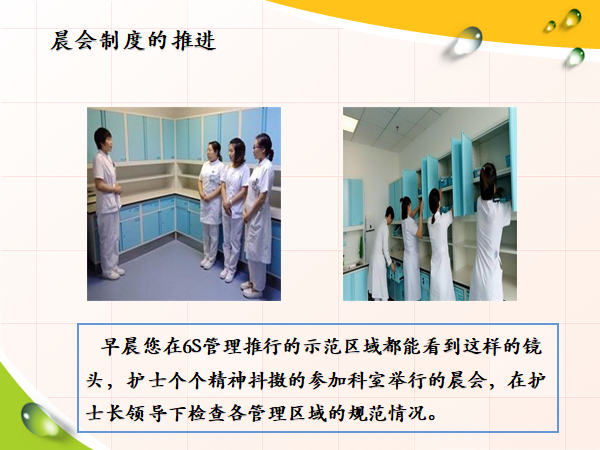 晨会制度的推进

早晨您在6S管理推行的示范区域都能看到这样的镜头，护士个个精神抖擞的参加科室举行的晨会，在护士长领导下检查各管理区域的规范情况。